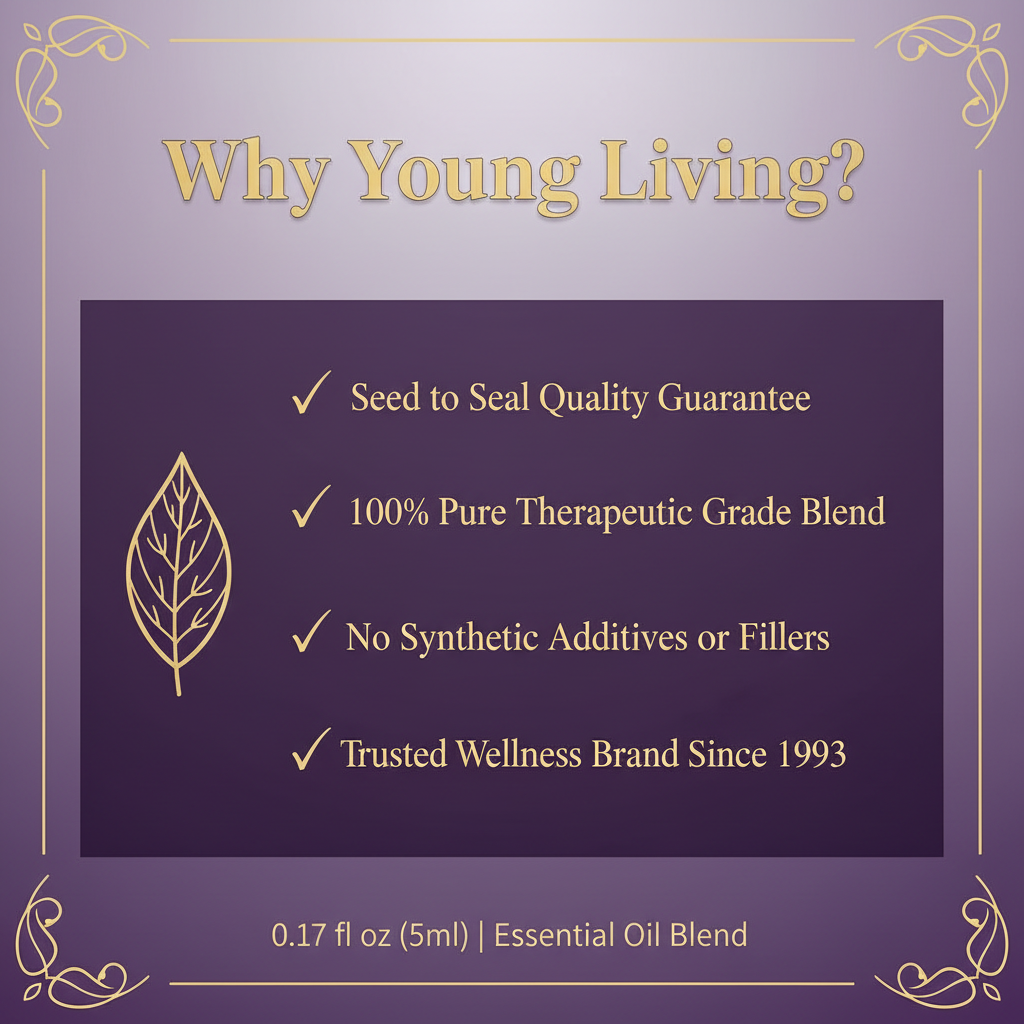 Why Young Living?

✓ Seed to Seal Quality Guarantee

✓ 100% Pure Therapeutic Grade Blend

✓ No Synthetic Additives or Fillers

✓ Trusted Wellness Brand Since 1993

0.17 fl oz (5ml) | Essential Oil Blend